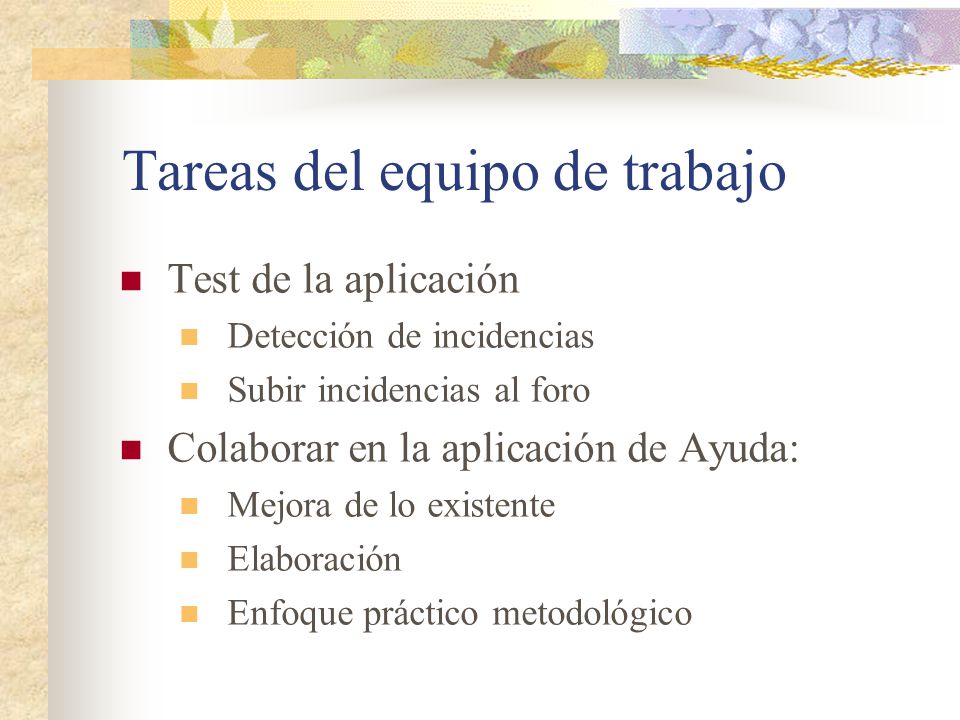 Tareas del equipo de trabajo

- Test de la aplicación
  - Detección de incidencias
  - Subir incidencias al foro
- Colaborar en la aplicación de Ayuda:
  - Mejora de lo existente
  - Elaboración
  - Enfoque práctico metodológico